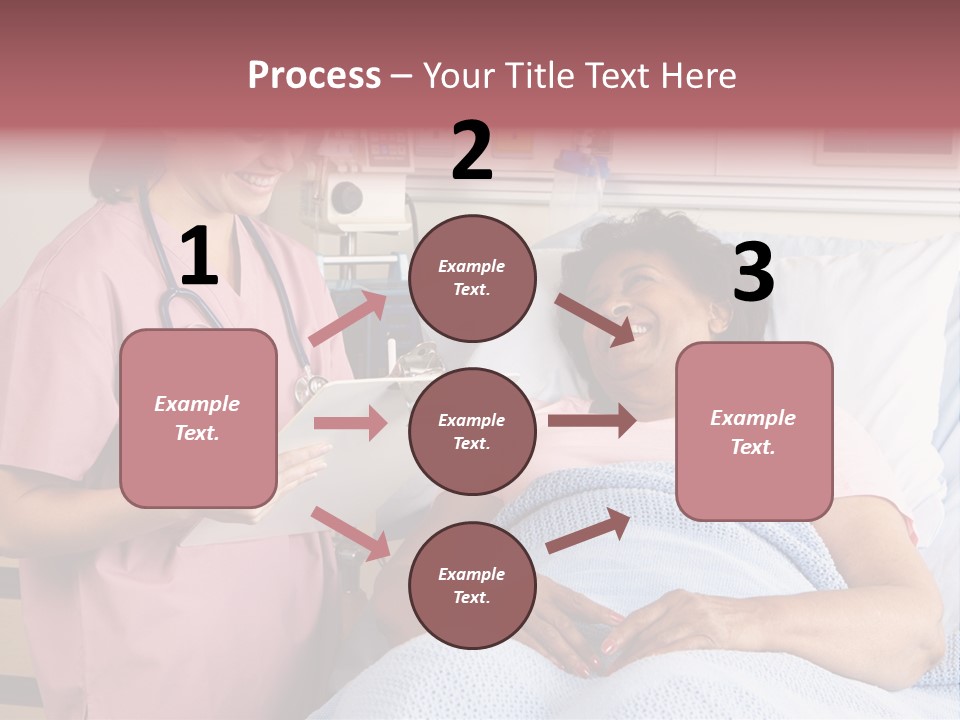 Process – Your Title Text Here

1

Example Text.

2

Example Text.

Example Text.

Example Text.

3

Example Text.